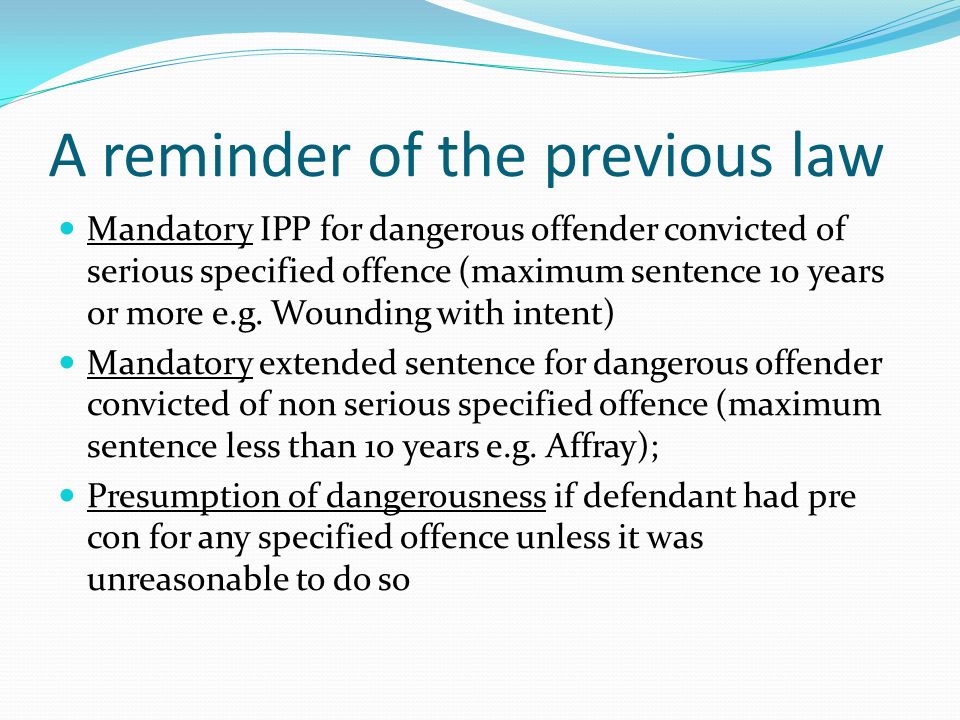 A reminder of the previous law

- Mandatory IPP for dangerous offender convicted of serious specified offence (maximum sentence 10 years or more e.g. Wounding with intent)
- Mandatory extended sentence for dangerous offender convicted of non serious specified offence (maximum sentence less than 10 years e.g. Affray);
- Presumption of dangerousness if defendant had pre con for any specified offence unless it was unreasonable to do so